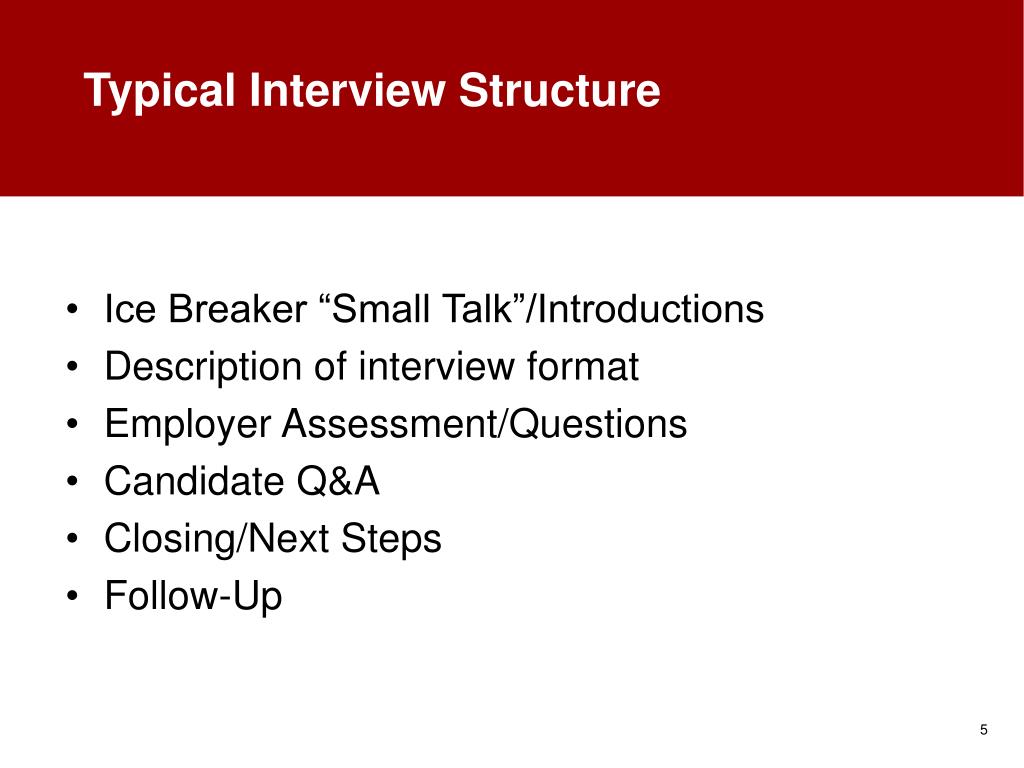 Typical Interview Structure

• Ice Breaker “Small Talk”/Introductions
• Description of interview format
• Employer Assessment/Questions
• Candidate Q&A
• Closing/Next Steps
• Follow-Up

5